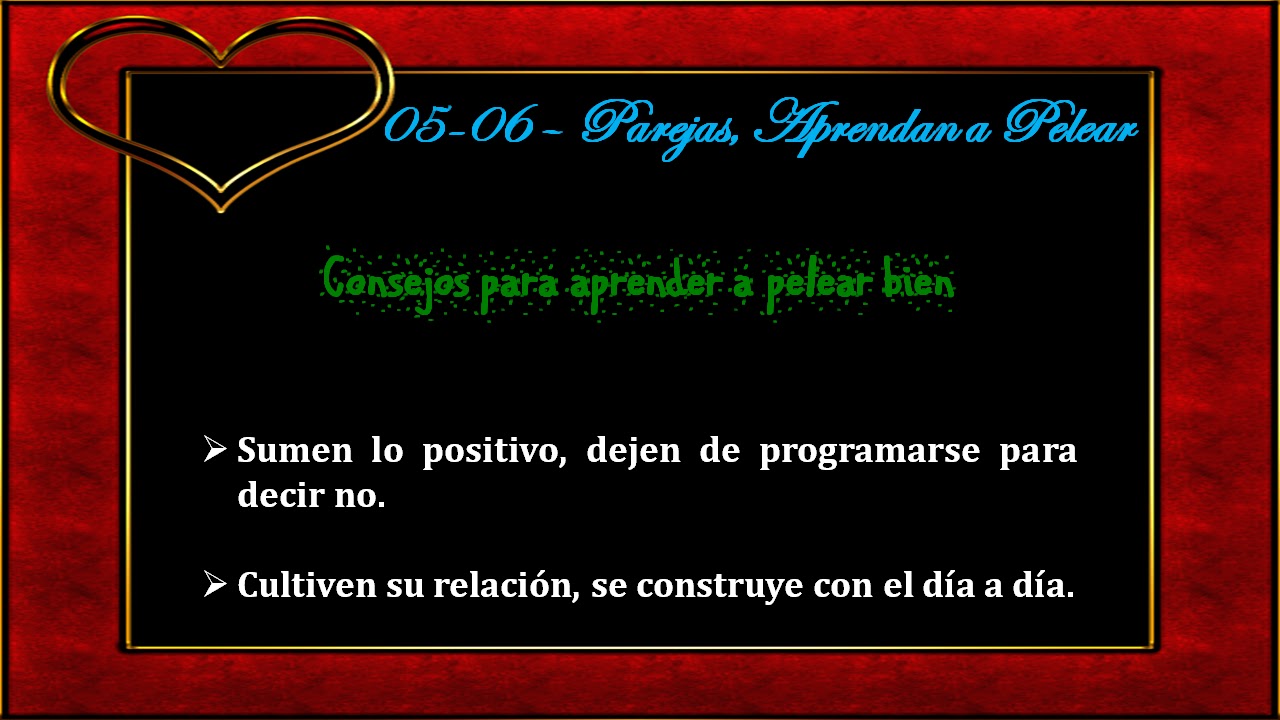 05-06 – Parejas, Aprendan a Pelear

Consejos para aprender a pelear bien

➢ Sumen lo positivo, dejen de programarse para decir no.

➢ Cultiven su relación, se construye con el día a día.